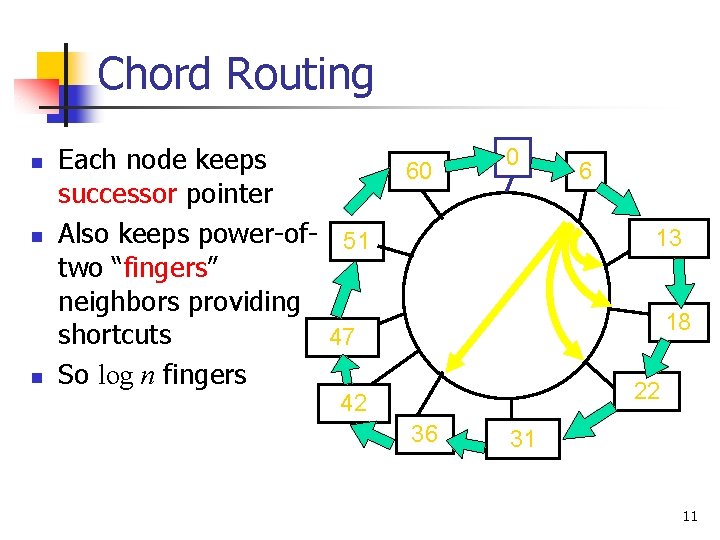 Chord Routing

- Each node keeps successor pointer
- Also keeps power-of-two “fingers” neighbors providing shortcuts
- So $\log n$ fingers

0
6
13
18
22
31
36
42
47
51
60

11